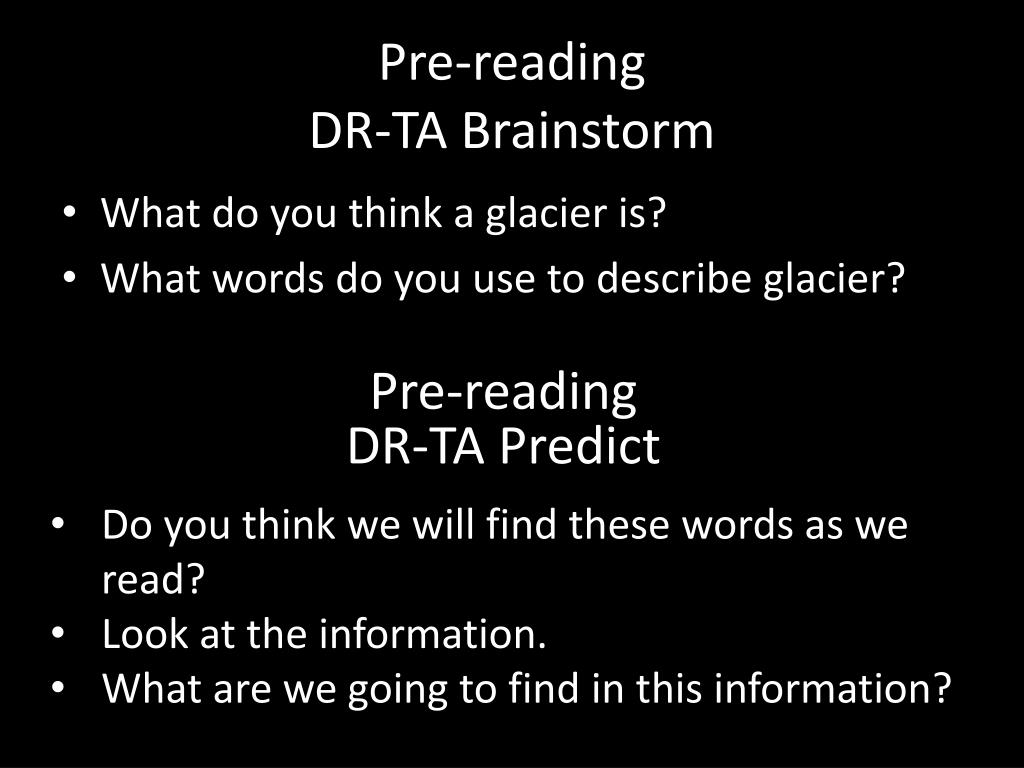 Pre-reading
DR-TA Brainstorm

• What do you think a glacier is?
• What words do you use to describe glacier?

Pre-reading
DR-TA Predict

• Do you think we will find these words as we read?
• Look at the information.
• What are we going to find in this information?